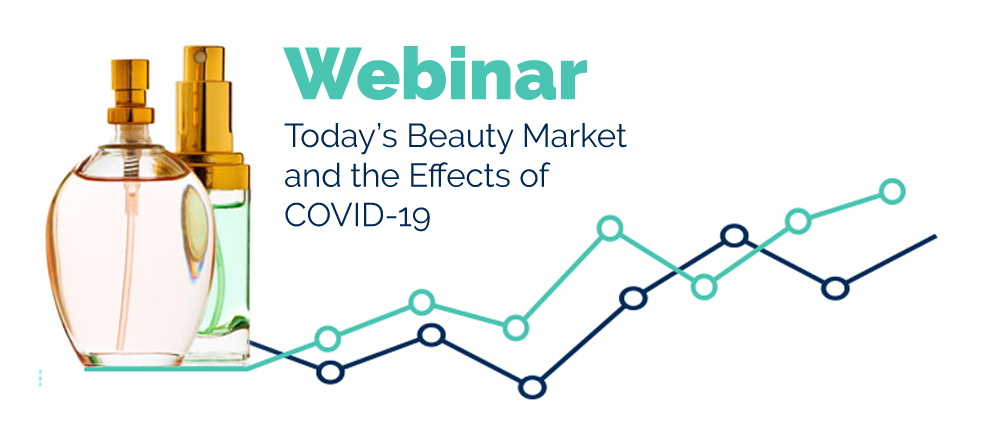 Webinar

Today's Beauty Market and the Effects of COVID-19